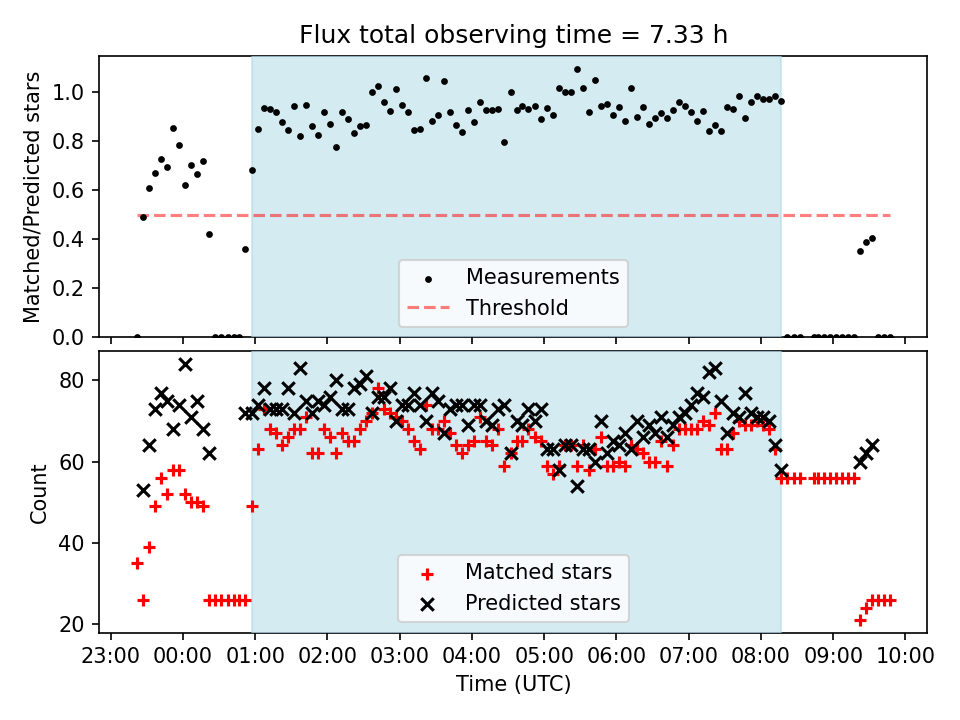 Flux total observing time = 7.33 h

Matched/Predicted stars

1.0
0.8
0.6
0.4
0.2
0.0

Measurements
Threshold

Count

80
60
40
20

Matched stars
Predicted stars

23:00 00:00 01:00 02:00 03:00 04:00 05:00 06:00 07:00 08:00 09:00 10:00

Time (UTC)